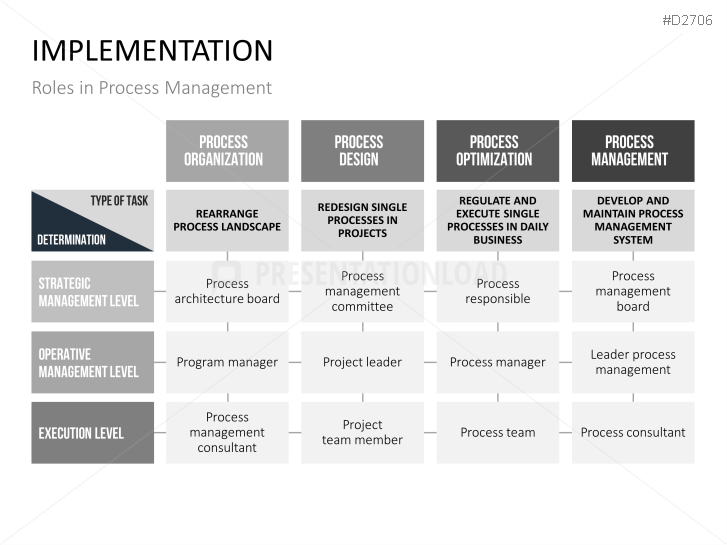 #D2706

IMPLEMENTATION

Roles in Process Management

| TYPE OF TASK / DETERMINATION | PROCESS ORGANIZATION | PROCESS DESIGN | PROCESS OPTIMIZATION | PROCESS MANAGEMENT |
|---|---|---|---|---|
| | REARRANGE PROCESS LANDSCAPE | REDESIGN SINGLE PROCESSES IN PROJECTS | REGULATE AND EXECUTE SINGLE PROCESSES IN DAILY BUSINESS | DEVELOP AND MAINTAIN PROCESS MANAGEMENT SYSTEM |
| STRATEGIC MANAGEMENT LEVEL | Process architecture board | Process management committee | Process responsible | Process management board |
| OPERATIVE MANAGEMENT LEVEL | Program manager | Project leader | Process manager | Leader process management |
| EXECUTION LEVEL | Process management consultant | Project team member | Process team | Process consultant |

PRESENTATIONLOAD